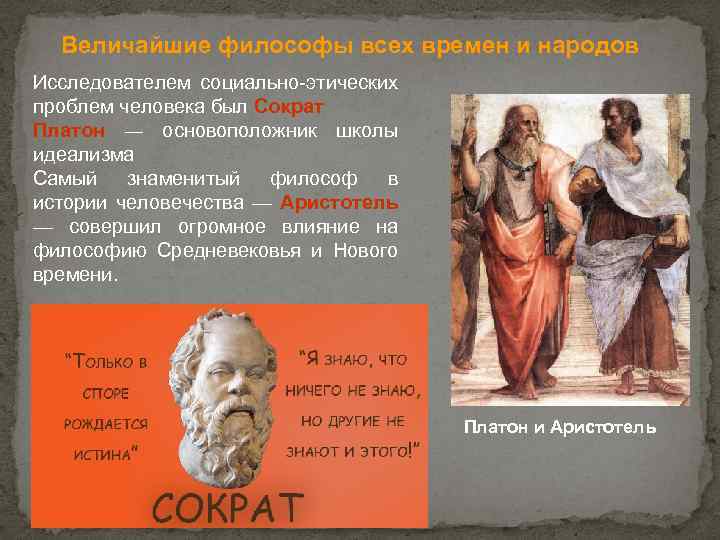 Величайшие философы всех времен и народов

Исследователем социально-этических проблем человека был Сократ
Платон — основоположник школы идеализма
Самый знаменитый философ в истории человечества — Аристотель — совершил огромное влияние на философию Средневековья и Нового времени.

"Только в споре рождается истина"

"Я знаю, что ничего не знаю, но другие не знают и этого!"

СОКРАТ

Платон и Аристотель